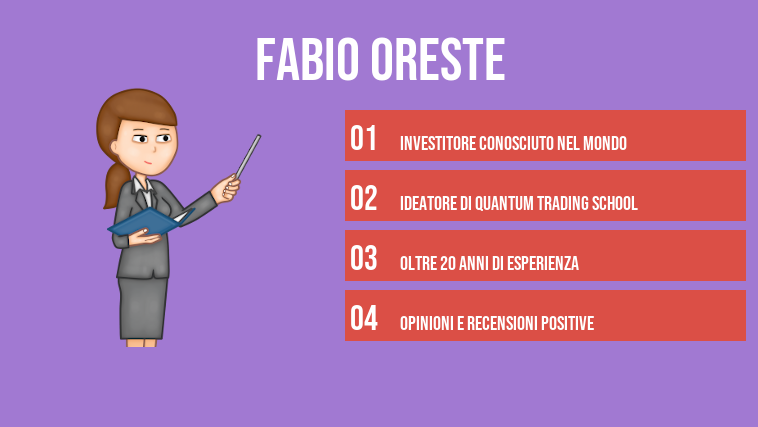 FABIO ORESTE

01 INVESTITORE CONOSCIUTO NEL MONDO

02 IDEATORE DI QUANTUM TRADING SCHOOL

03 OLTRE 20 ANNI DI ESPERIENZA

04 OPINIONI E RECENSIONI POSITIVE